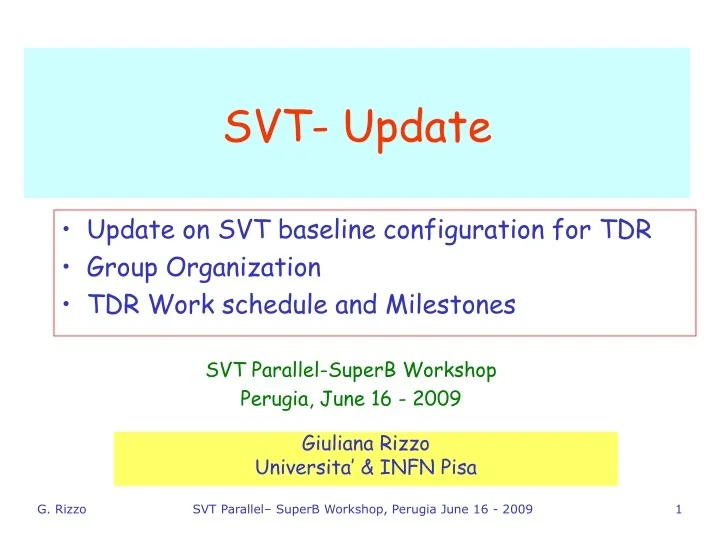 SVT- Update

• Update on SVT baseline configuration for TDR
• Group Organization
• TDR Work schedule and Milestones

SVT Parallel-SuperB Workshop
Perugia, June 16 - 2009

Giuliana Rizzo
Universita' & INFN Pisa

G. Rizzo SVT Parallel– SuperB Workshop, Perugia June 16 - 2009 1